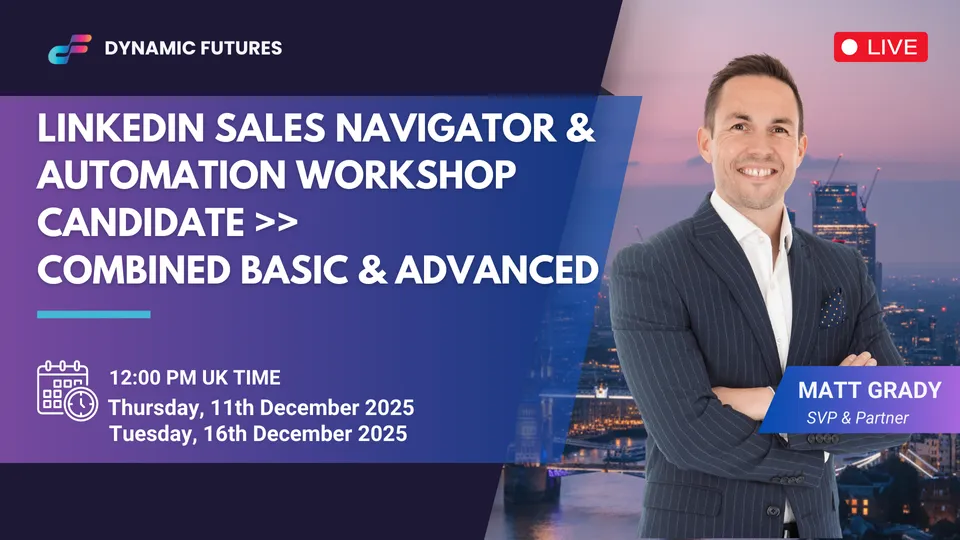 DYNAMIC FUTURES

LIVE

LINKEDIN SALES NAVIGATOR & AUTOMATION WORKSHOP CANDIDATE >> COMBINED BASIC & ADVANCED

12:00 PM UK TIME
Thursday, 11th December 2025
Tuesday, 16th December 2025

MATT GRADY
SVP & Partner